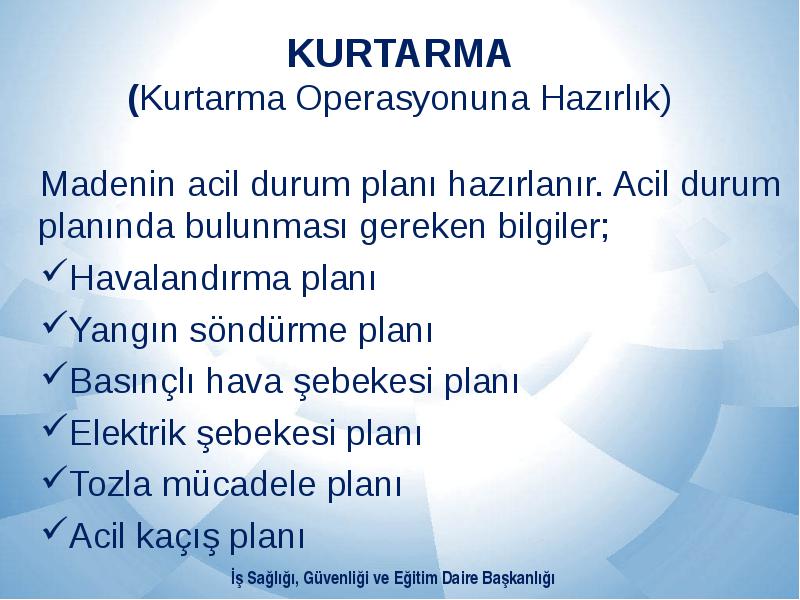 KURTARMA
(Kurtarma Operasyonuna Hazırlık)

Madenin acil durum planı hazırlanır. Acil durum planında bulunması gereken bilgiler;
✓Havalandırma planı
✓Yangın söndürme planı
✓Basınçlı hava şebekesi planı
✓Elektrik şebekesi planı
✓Tozla mücadele planı
✓Acil kaçış planı

İş Sağlığı, Güvenliği ve Eğitim Daire Başkanlığı